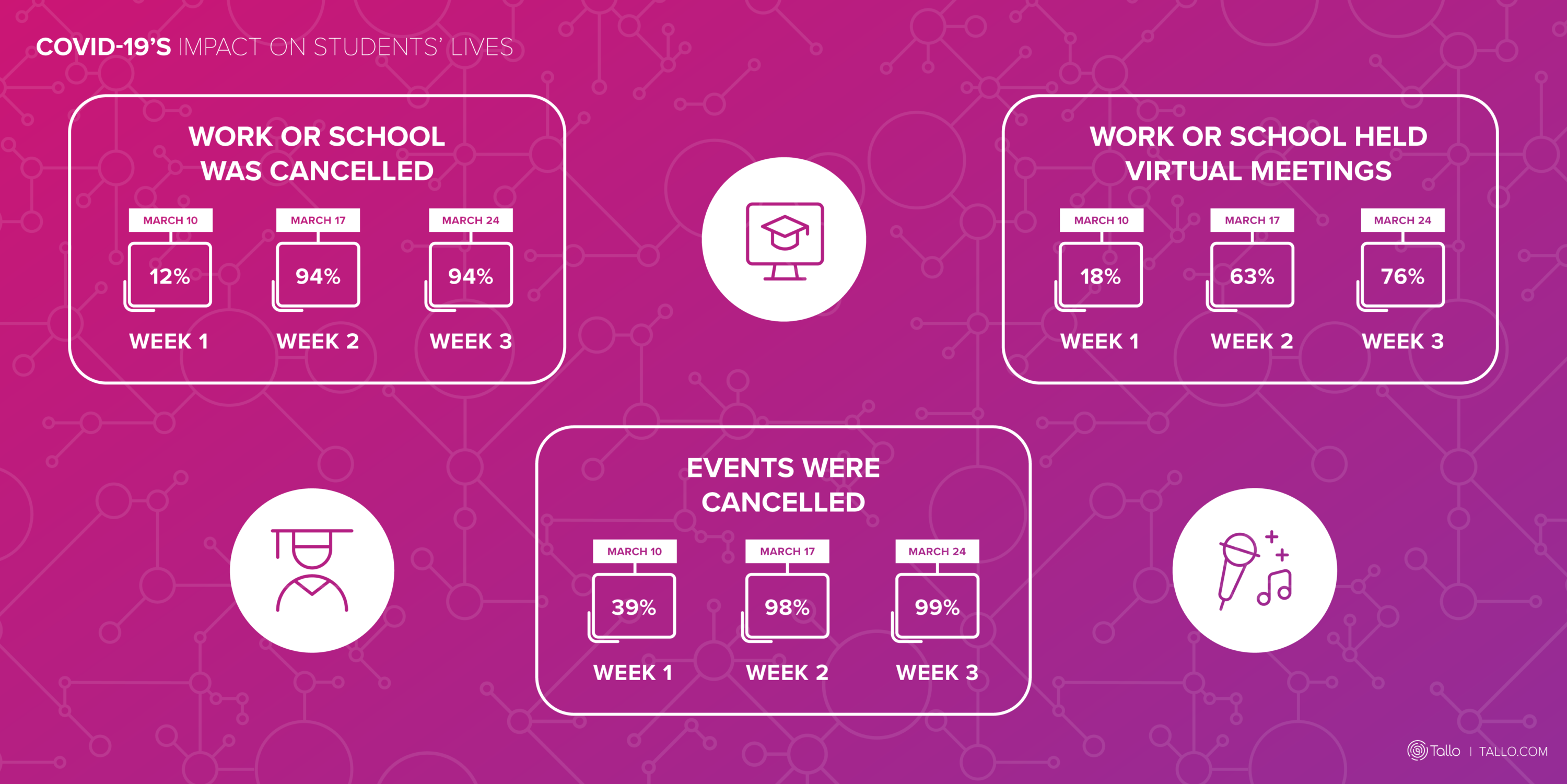 COVID-19'S IMPACT ON STUDENTS' LIVES

WORK OR SCHOOL WAS CANCELLED

MARCH 10
12%
WEEK 1

MARCH 17
94%
WEEK 2

MARCH 24
94%
WEEK 3

WORK OR SCHOOL HELD VIRTUAL MEETINGS

MARCH 10
18%
WEEK 1

MARCH 17
63%
WEEK 2

MARCH 24
76%
WEEK 3

EVENTS WERE CANCELLED

MARCH 10
39%
WEEK 1

MARCH 17
98%
WEEK 2

MARCH 24
99%
WEEK 3

Tallo | TALLO.COM